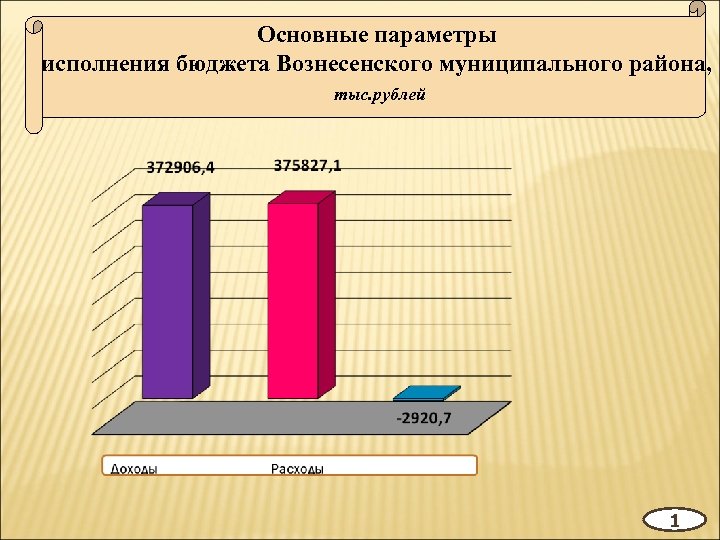 Основные параметры
исполнения бюджета Вознесенского муниципального района,
тыс.рублей

372906,4
375827,1
-2920,7

Доходы
Расходы

1